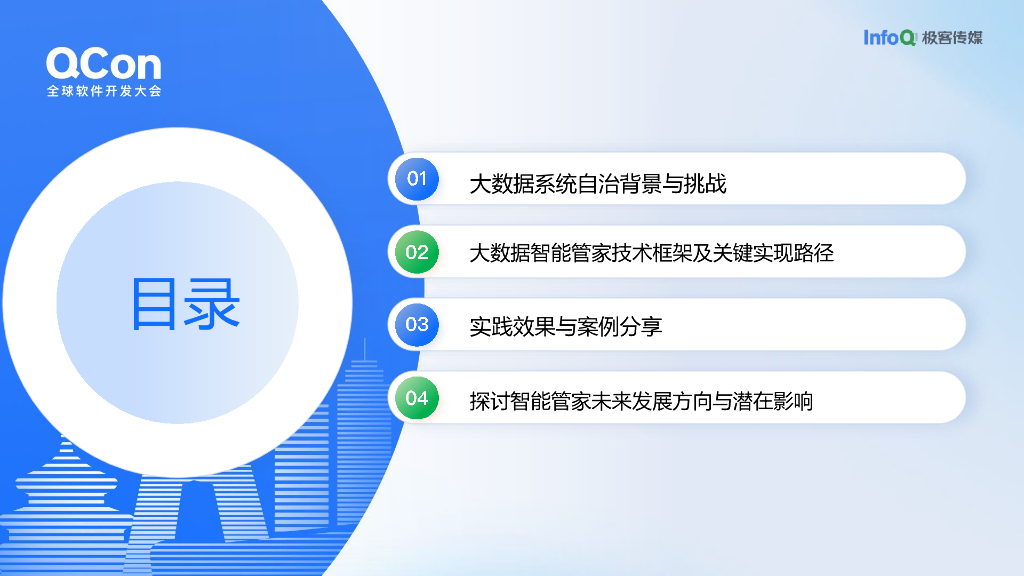 QCon
全球软件开发大会

InfoQ 极客传媒

目录

01 大数据系统自治背景与挑战

02 大数据智能管家技术框架及关键实现路径

03 实践效果与案例分享

04 探讨智能管家未来发展方向与潜在影响